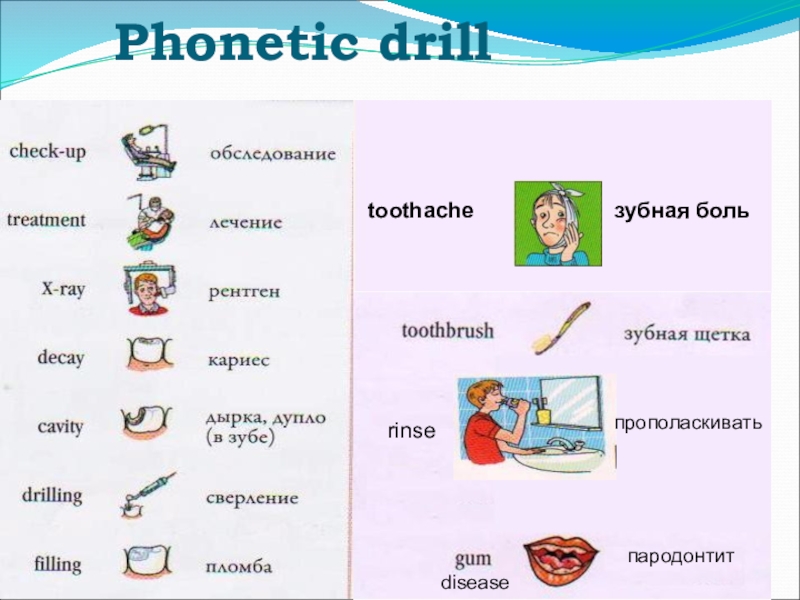 Phonetic drill

check-up обследование

treatment лечение

X-ray рентген

decay кариес

cavity дырка, дупло (в зубе)

drilling сверление

filling пломба

toothache зубная боль

toothbrush зубная щетка

rinse прополаскивать

gum disease пародонтит